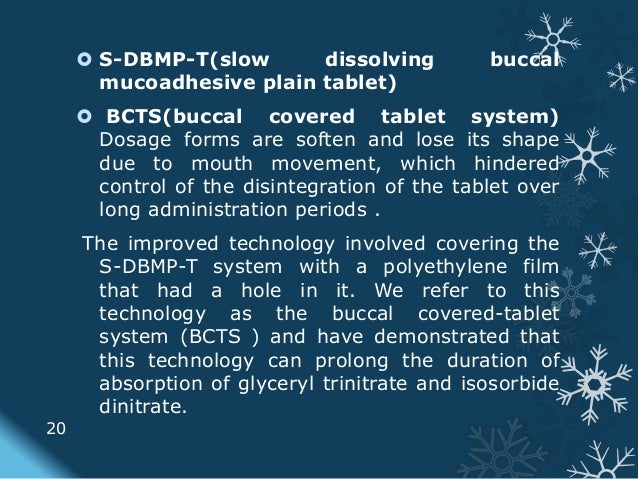 S-DBMP-T(slow dissolving buccal mucoadhesive plain tablet)

BCTS(buccal covered tablet system) Dosage forms are soften and lose its shape due to mouth movement, which hindered control of the disintegration of the tablet over long administration periods .

The improved technology involved covering the S-DBMP-T system with a polyethylene film that had a hole in it. We refer to this technology as the buccal covered-tablet system (BCTS ) and have demonstrated that this technology can prolong the duration of absorption of glyceryl trinitrate and isosorbide dinitrate.

20